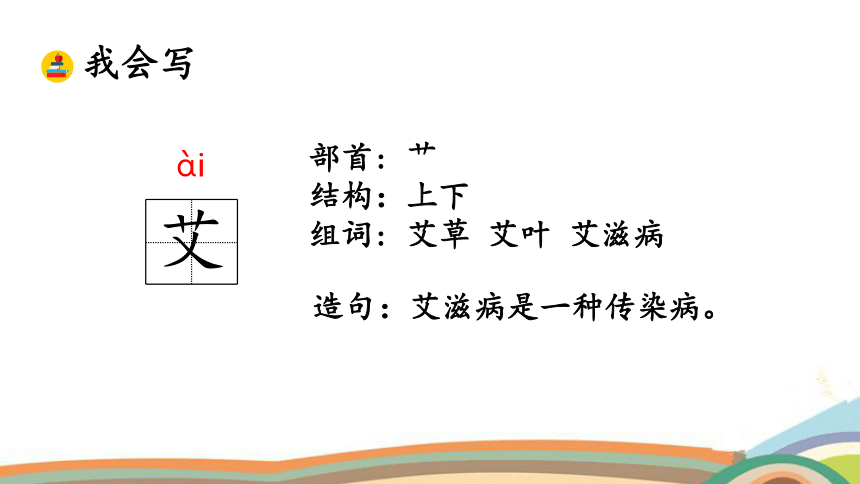 我会写

ài
艾

部首：艹
结构：上下
组词：艾草 艾叶 艾滋病

造句：艾滋病是一种传染病。